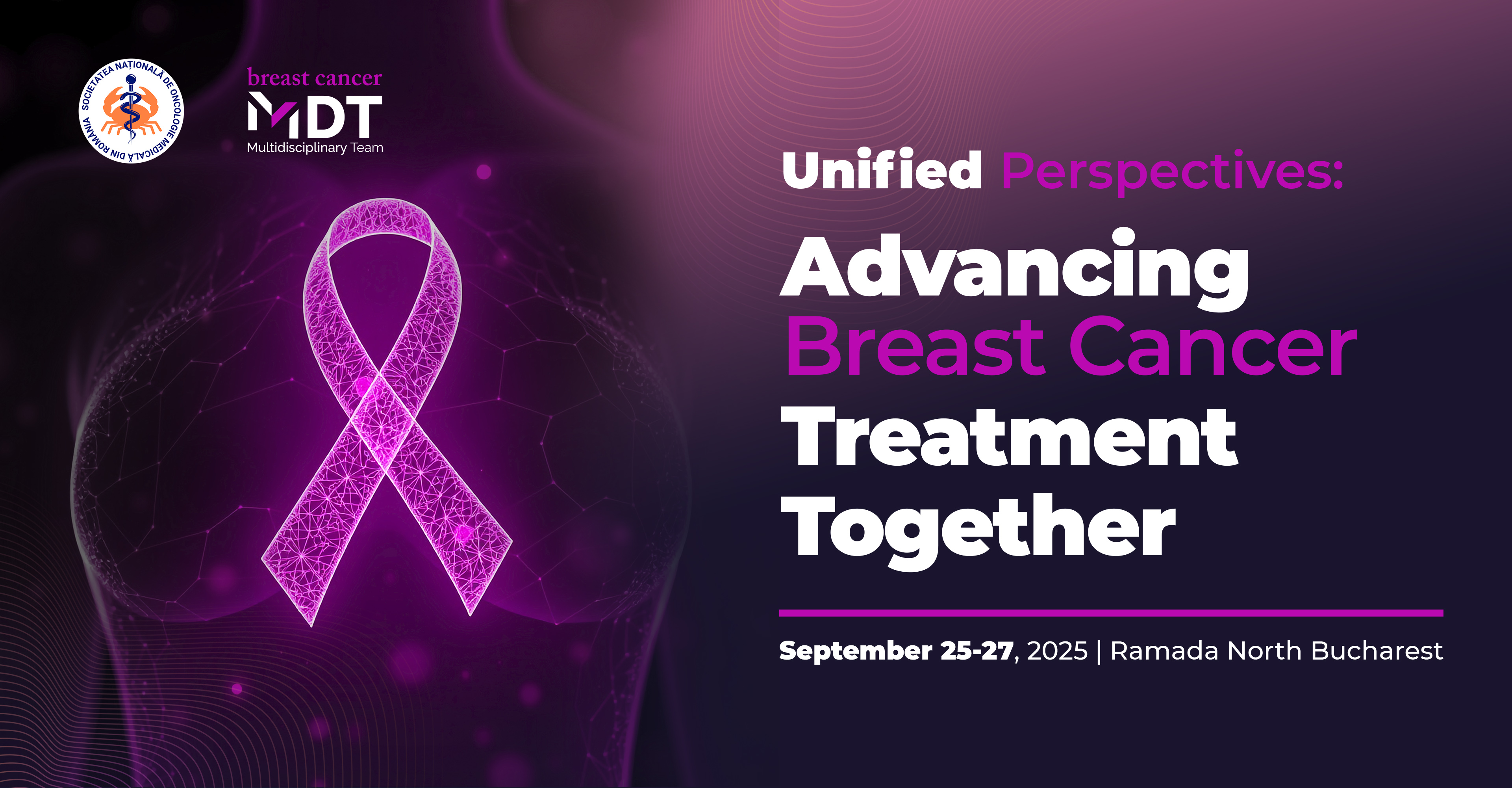 SOCIETATEA NAȚIONALĂ DE ONCOLOGIE MEDICALĂ DIN ROMÂNIA

breast cancer
MDT
Multidisciplinary Team

Unified Perspectives:
Advancing Breast Cancer Treatment Together

September 25-27, 2025 | Ramada North Bucharest